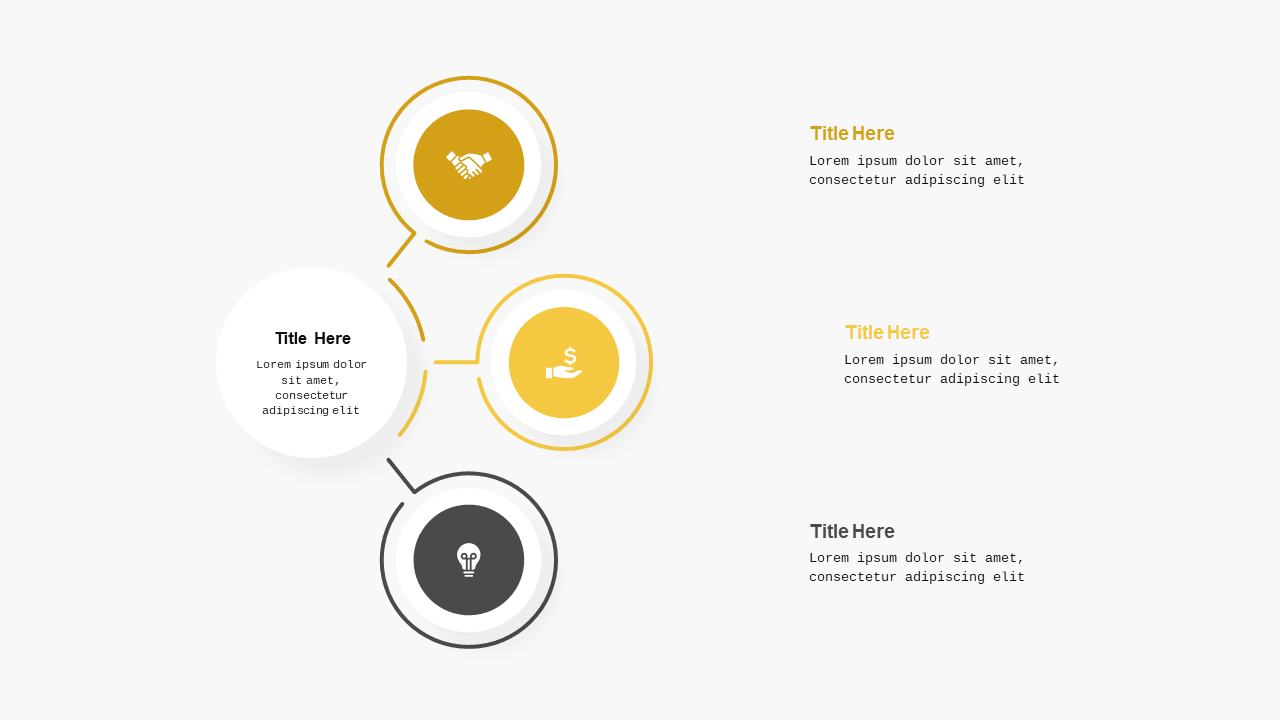 Title Here
Lorem ipsum dolor sit amet, consectetur adipiscing elit

Title Here
Lorem ipsum dolor sit amet, consectetur adipiscing elit

Title Here
Lorem ipsum dolor sit amet, consectetur adipiscing elit

Title Here
Lorem ipsum dolor sit amet, consectetur adipiscing elit